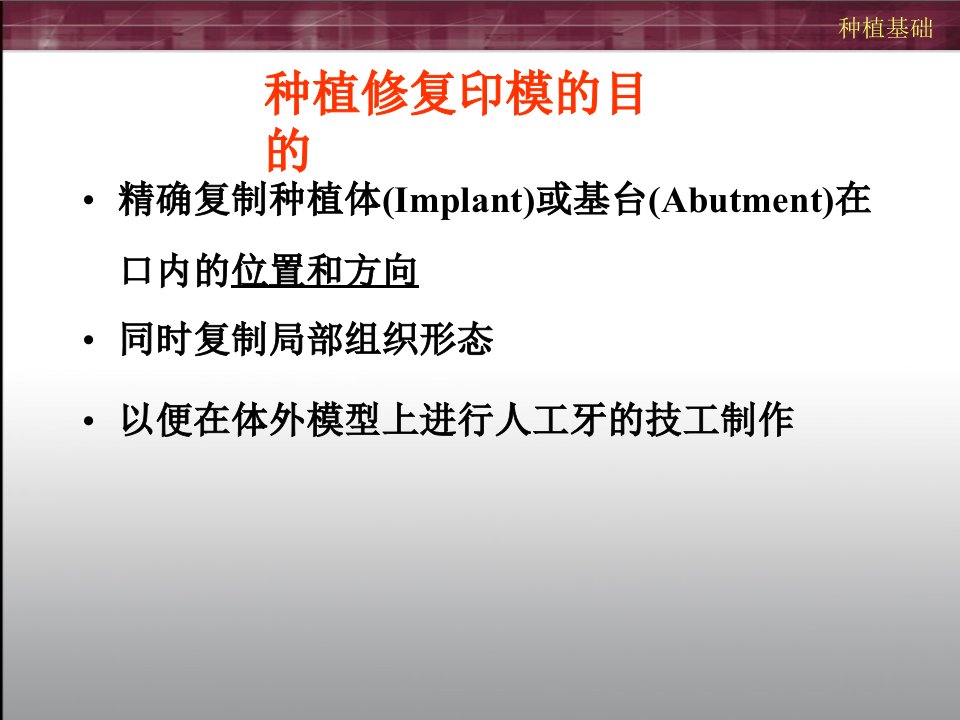 种植基础

种植修复印模的目的

• 精确复制种植体(Implant)或基台(Abutment)在口内的位置和方向

• 同时复制局部组织形态

• 以便在体外模型上进行人工牙的技工制作